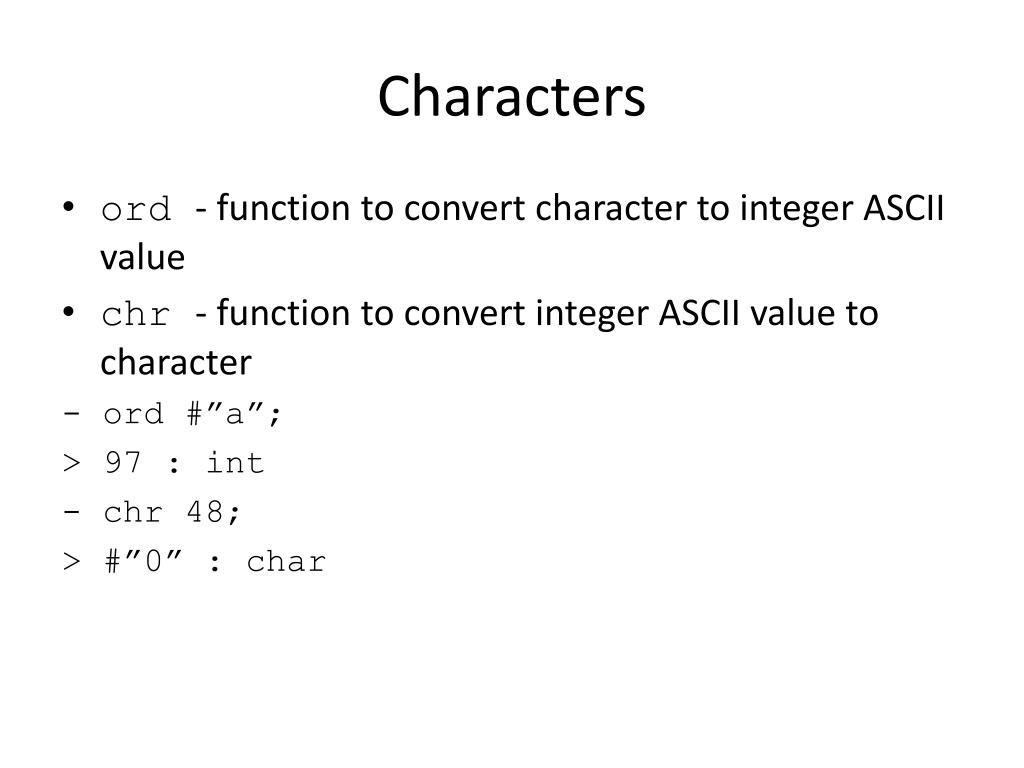 Characters

• ord - function to convert character to integer ASCII value

• chr - function to convert integer ASCII value to character

- ord #”a”;
> 97 : int
- chr 48;
> #”0” : char